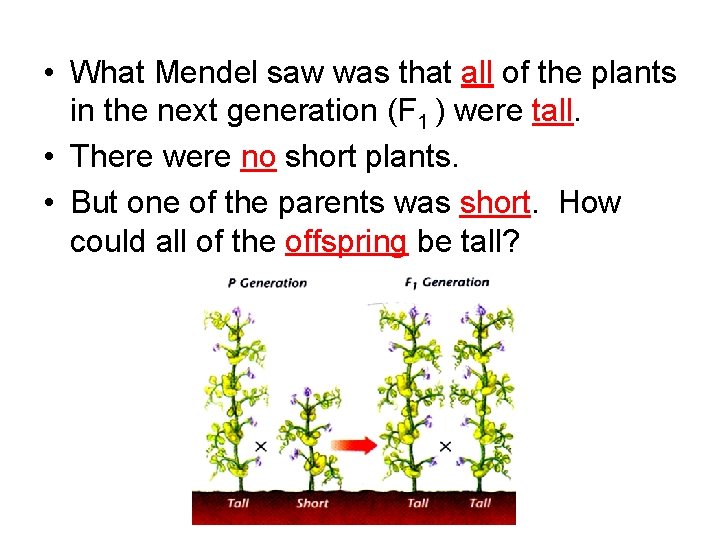 • What Mendel saw was that all of the plants in the next generation ($F_1$ ) were tall.

• There were no short plants.

• But one of the parents was short. How could all of the offspring be tall?

P Generation

$F_1$ Generation

×

×

Tall

Short

Tall

Tall